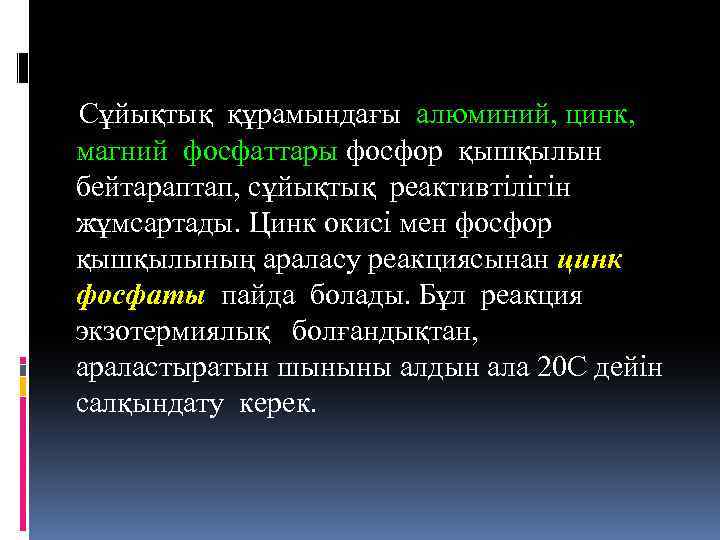 Сұйықтық құрамындағы алюминий, цинк, магний фосфаттары фосфор қышқылын бейтараптап, сұйықтық реактивтілігін жұмсартады. Цинк окисі мен фосфор қышқылының араласу реакциясынан цинк фосфаты пайда болады. Бұл реакция экзотермиялық болғандықтан, араластыратын шыныны алдын ала 20С дейін салқындату керек.